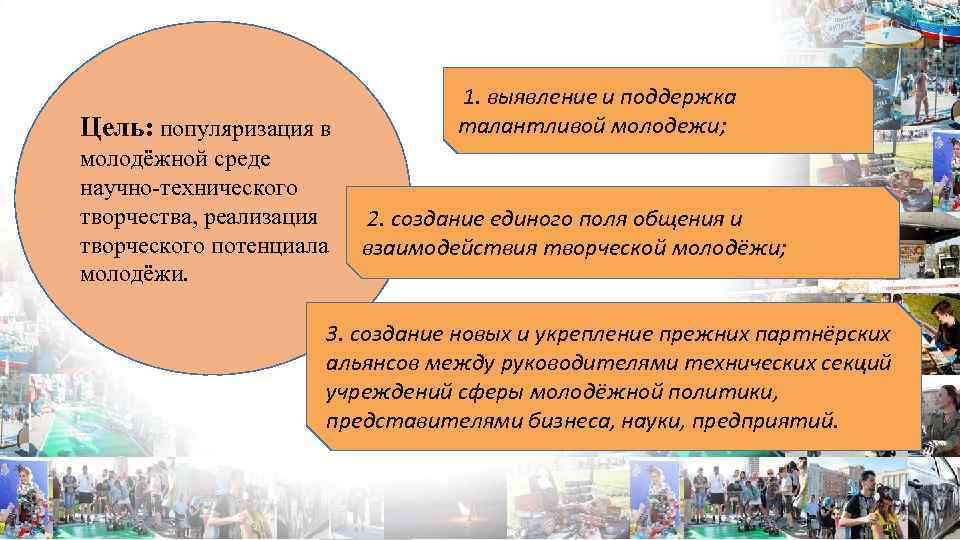 Цель: популяризация в молодёжной среде научно-технического творчества, реализация творческого потенциала молодёжи.

1. выявление и поддержка талантливой молодежи;

2. создание единого поля общения и взаимодействия творческой молодёжи;

3. создание новых и укрепление прежних партнёрских альянсов между руководителями технических секций учреждений сферы молодёжной политики, представителями бизнеса, науки, предприятий.